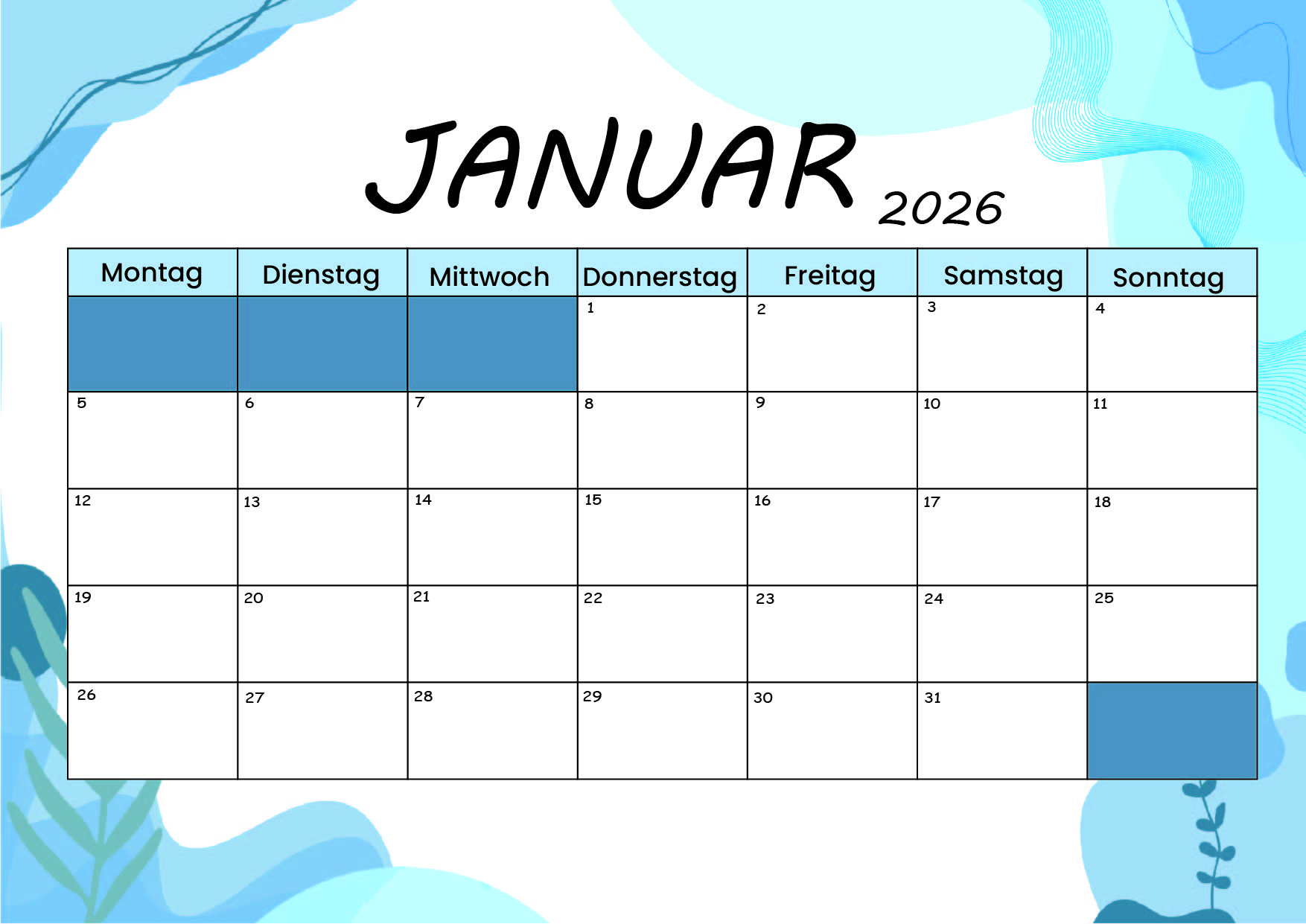 JANUAR 2026

| Montag | Dienstag | Mittwoch | Donnerstag | Freitag | Samstag | Sonntag |
|---|---|---|---|---|---|---|
| | | | 1 | 2 | 3 | 4 |
| 5 | 6 | 7 | 8 | 9 | 10 | 11 |
| 12 | 13 | 14 | 15 | 16 | 17 | 18 |
| 19 | 20 | 21 | 22 | 23 | 24 | 25 |
| 26 | 27 | 28 | 29 | 30 | 31 | |